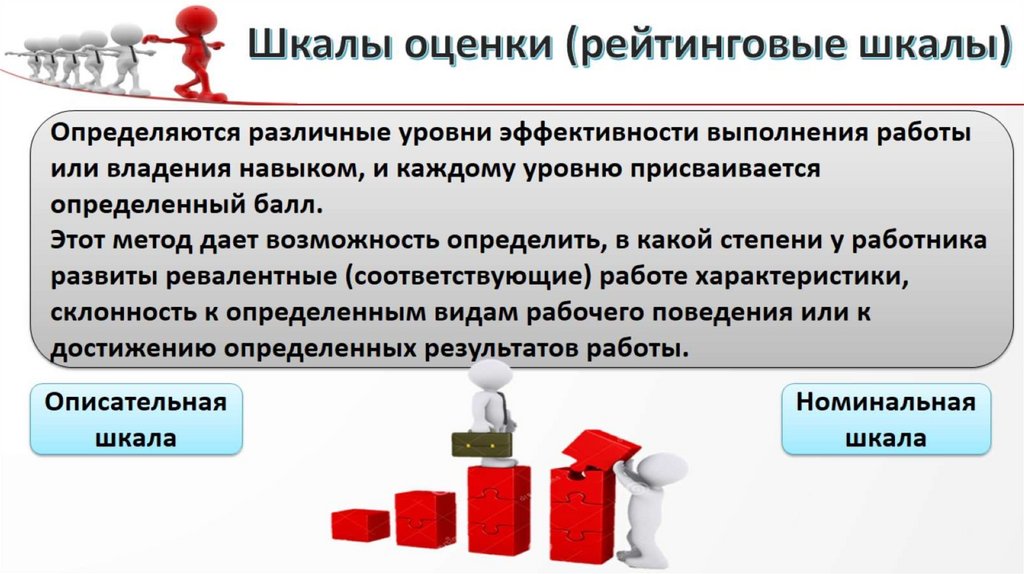 Шкалы оценки (рейтинговые шкалы)

Определяются различные уровни эффективности выполнения работы или владения навыком, и каждому уровню присваивается определенный балл.
Этот метод дает возможность определить, в какой степени у работника развиты ревалентные (соответствующие) работе характеристики, склонность к определенным видам рабочего поведения или к достижению определенных результатов работы.

Описательная шкала

Номинальная шкала